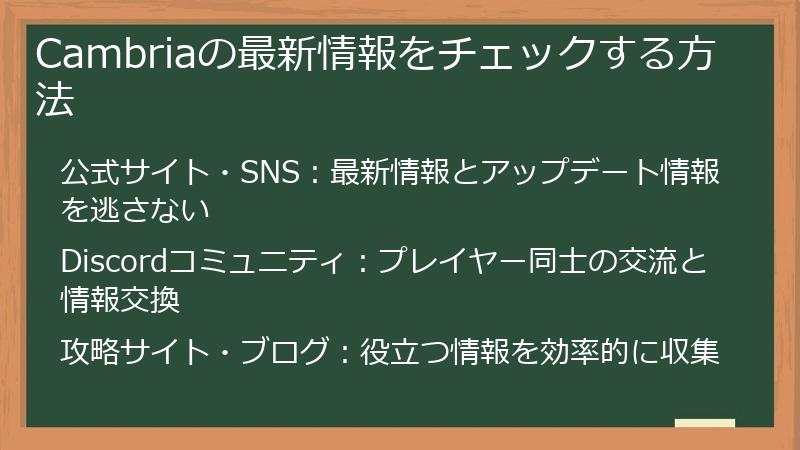 Cambriaの最新情報をチェックする方法

公式サイト・SNS：最新情報とアップデート情報を逃さない

Discordコミュニティ：プレイヤー同士の交流と情報交換

攻略サイト・ブログ：役立つ情報を効率的に収集